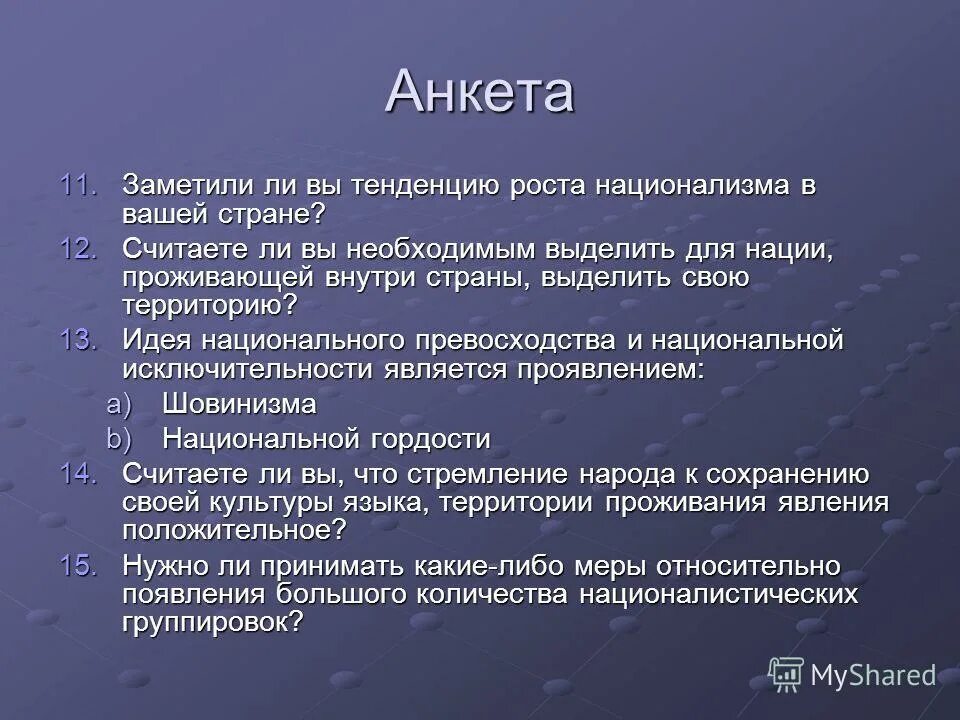 Анкета

11. Заметили ли вы тенденцию роста национализма в вашей стране?
12. Считаете ли вы необходимым выделить для нации, проживающей внутри страны, выделить свою территорию?
13. Идея национального превосходства и национальной исключительности является проявлением:
a) Шовинизма
b) Национальной гордости
14. Считаете ли вы, что стремление народа к сохранению своей культуры языка, территории проживания явления положительное?
15. Нужно ли принимать какие-либо меры относительно появления большого количества националистических группировок?

MyShared